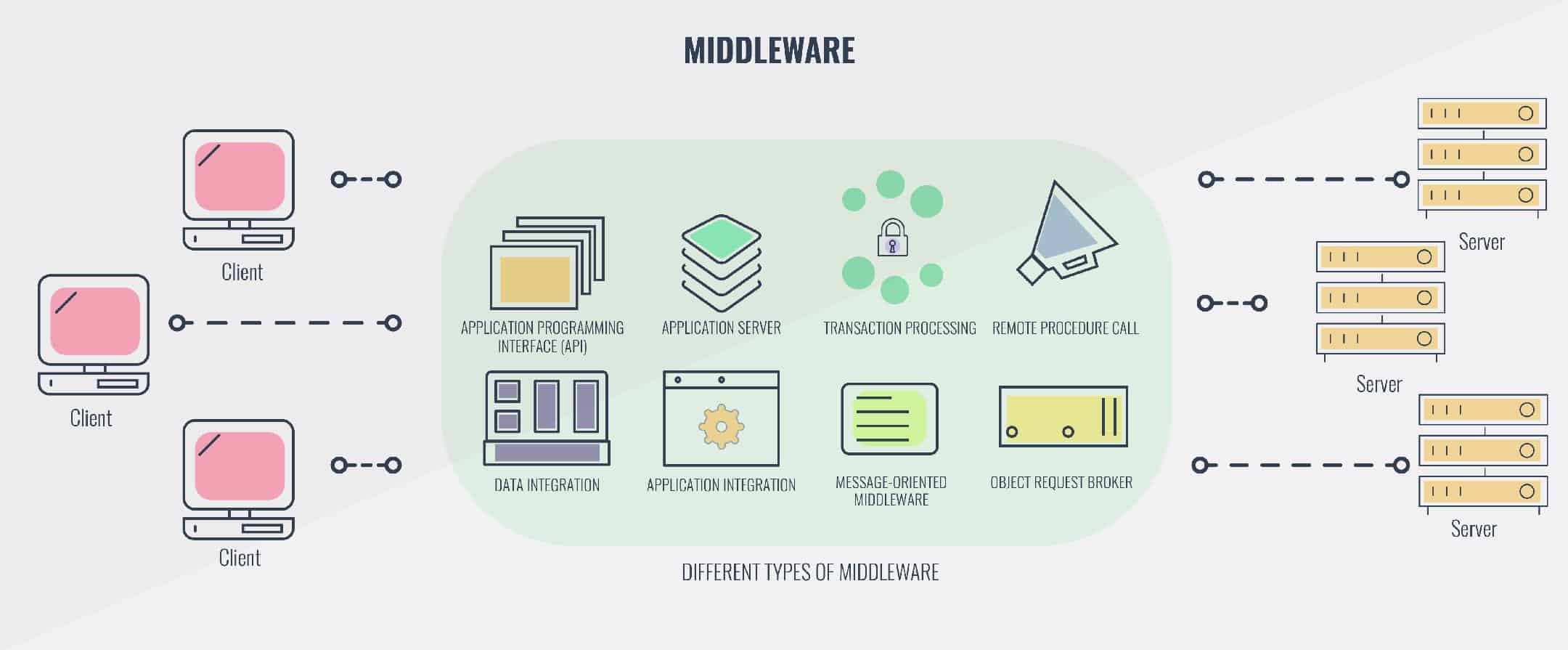 MIDDLEWARE

Client

Client

Client

APPLICATION PROGRAMMING INTERFACE (API)

APPLICATION SERVER

TRANSACTION PROCESSING

REMOTE PROCEDURE CALL

DATA INTEGRATION

APPLICATION INTEGRATION

MESSAGE-ORIENTED MIDDLEWARE

OBJECT REQUEST BROKER

DIFFERENT TYPES OF MIDDLEWARE

Server

Server

Server